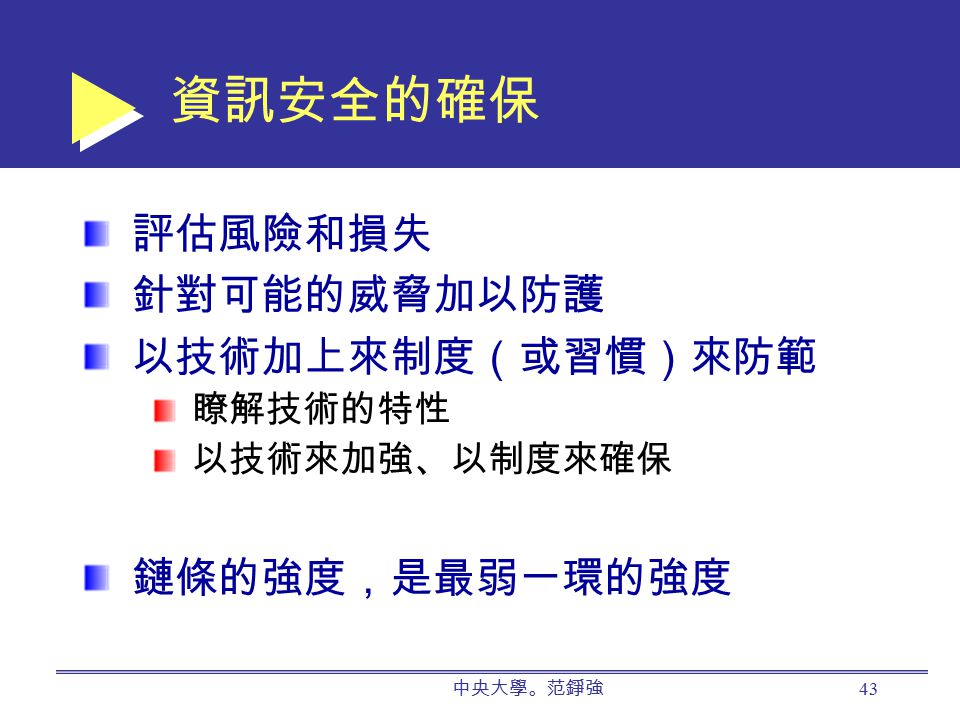 資訊安全的確保

評估風險和損失

針對可能的威脅加以防護

以技術加上來制度（或習慣）來防範

瞭解技術的特性

以技術來加強、以制度來確保

鏈條的強度，是最弱一環的強度

中央大學。范錚強

43